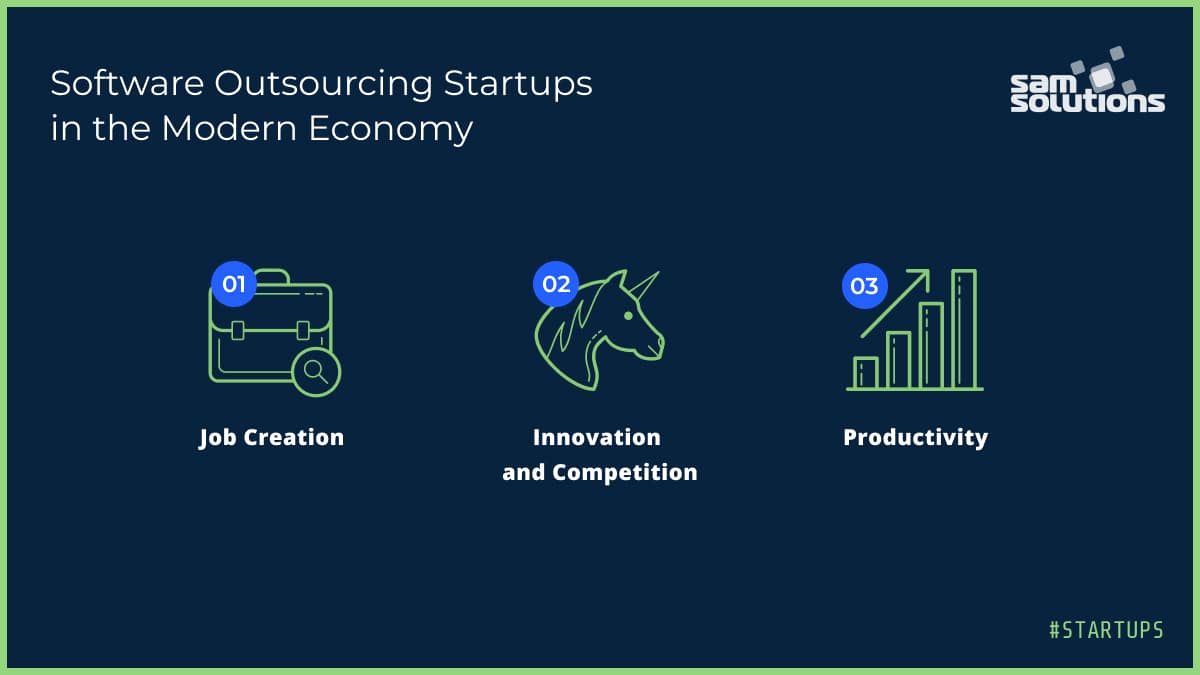 Software Outsourcing Startups in the Modern Economy

sam solutions

01

Job Creation

02

Innovation and Competition

03

Productivity

#STARTUPS